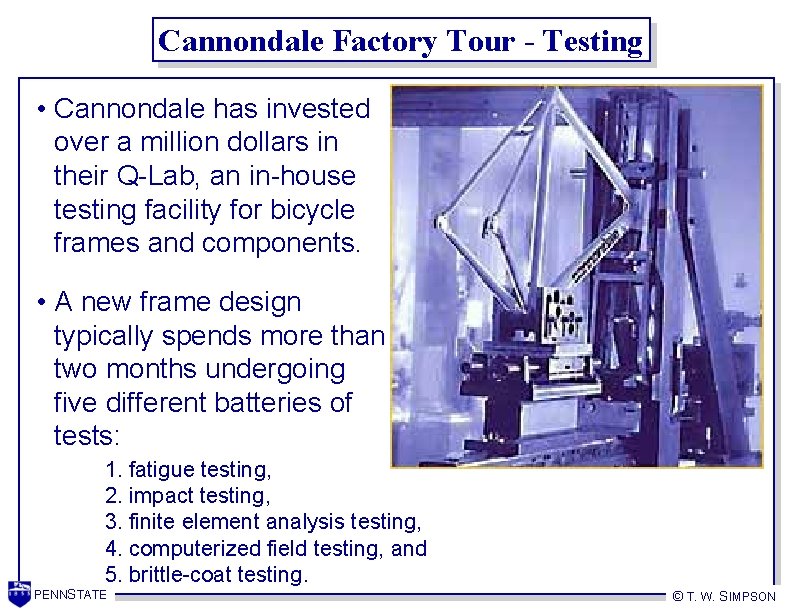 Cannondale Factory Tour - Testing

• Cannondale has invested over a million dollars in their Q-Lab, an in-house testing facility for bicycle frames and components.

• A new frame design typically spends more than two months undergoing five different batteries of tests:

1. fatigue testing,
2. impact testing,
3. finite element analysis testing,
4. computerized field testing, and
5. brittle-coat testing.

PENNSTATE

© T. W. SIMPSON